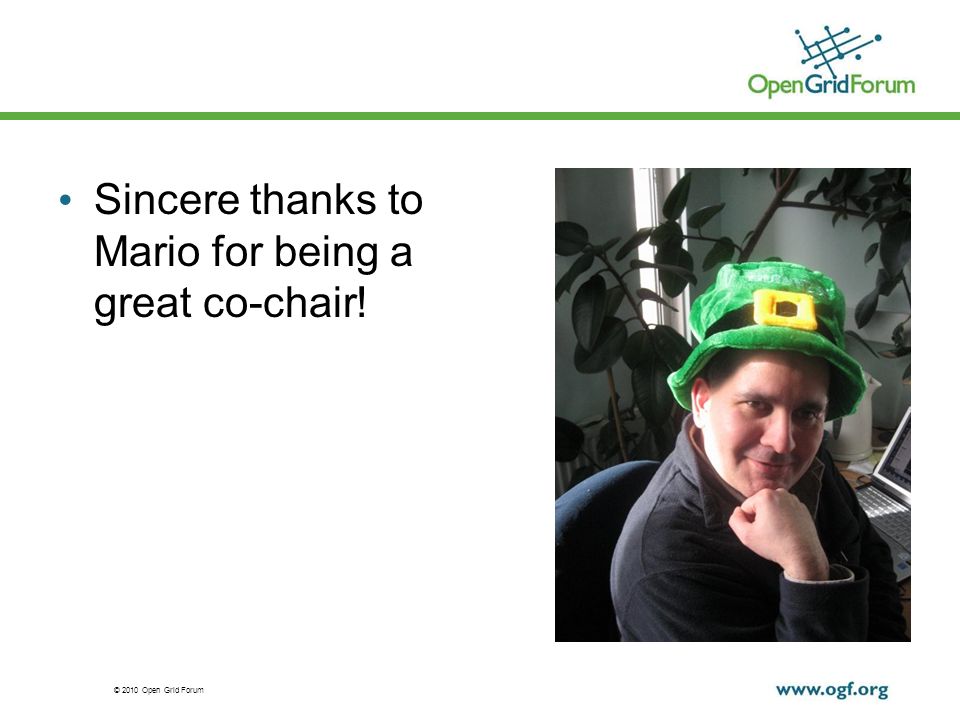 OpenGridForum

• Sincere thanks to Mario for being a great co-chair!

© 2010 Open Grid Forum

www.ogf.org